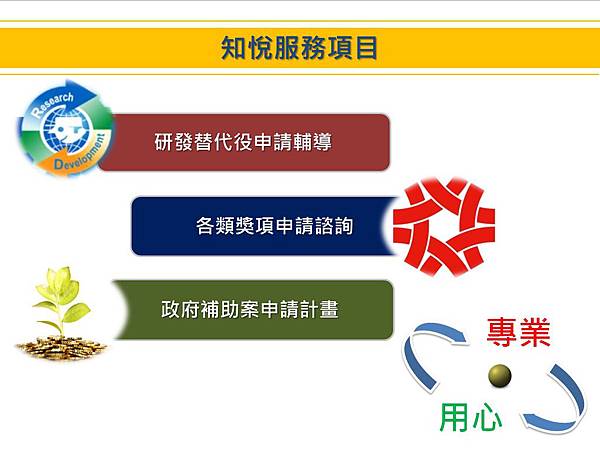 知悅服務項目

Research
Development

研發替代役申請輔導

各類獎項申請諮詢

政府補助案申請計畫

專業

用心